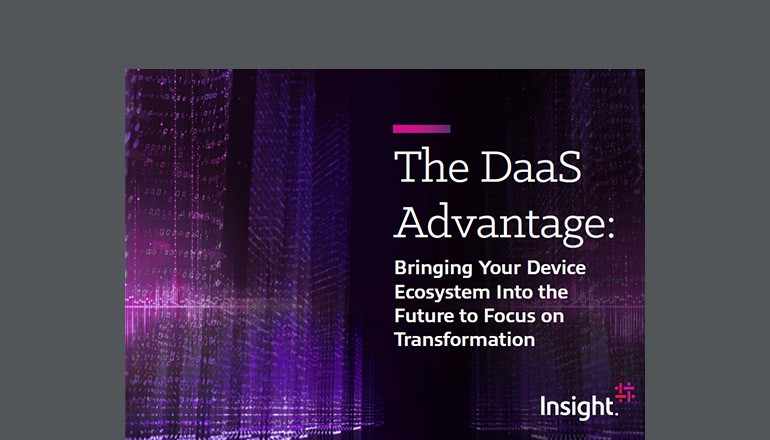 The DaaS Advantage:

Bringing Your Device Ecosystem Into the Future to Focus on Transformation

Insight.